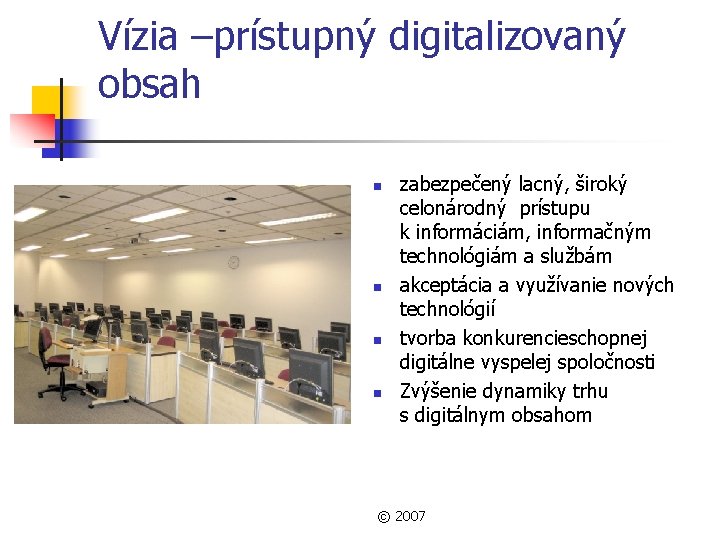 Vízia –prístupný digitalizovaný obsah

- zabezpečený lacný, široký celonárodný prístupu k informáciám, informačným technológiám a službám
- akceptácia a využívanie nových technológií
- tvorba konkurencieschopnej digitálne vyspelej spoločnosti
- Zvýšenie dynamiky trhu s digitálnym obsahom

© 2007